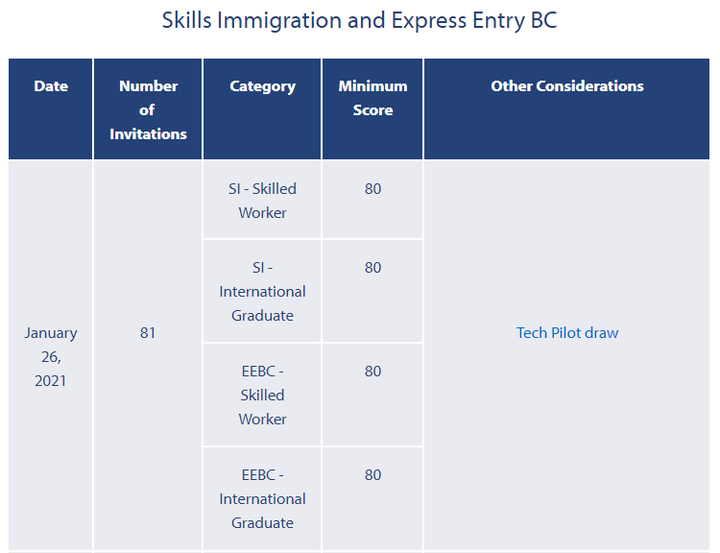 Skills Immigration and Express Entry BC

| Date | Number of Invitations | Category | Minimum Score | Other Considerations |
|---|---|---|---|---|
| January 26, 2021 | 81 | SI - Skilled Worker | 80 | Tech Pilot draw |
| | | SI - International Graduate | 80 | |
| | | EEBC - Skilled Worker | 80 | |
| | | EEBC - International Graduate | 80 | |